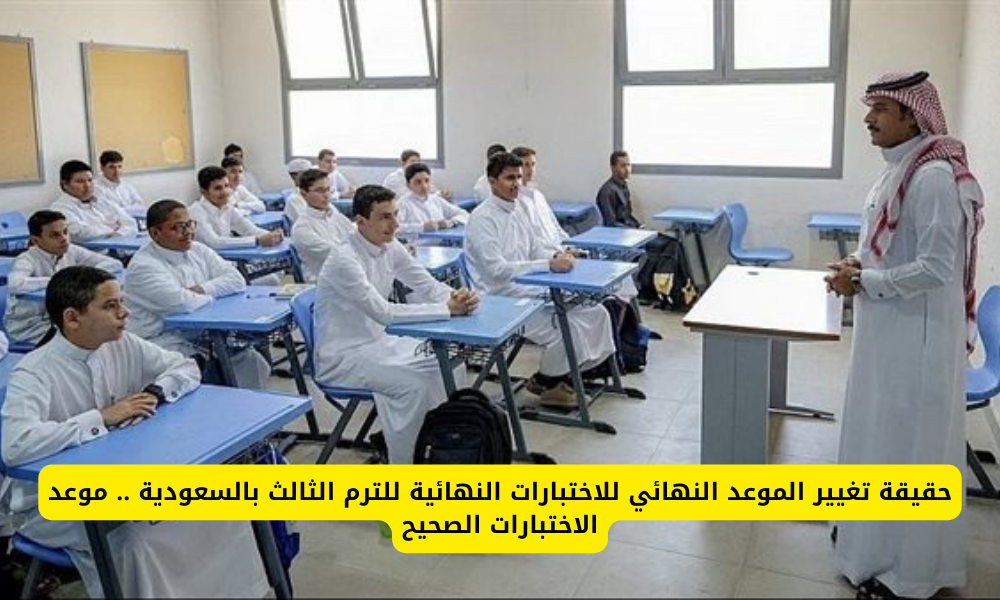 حقيقة تغيير الموعد النهائي للاختبارات النهائية للترم الثالث بالسعودية .. موعد الاختبارات الصحيح